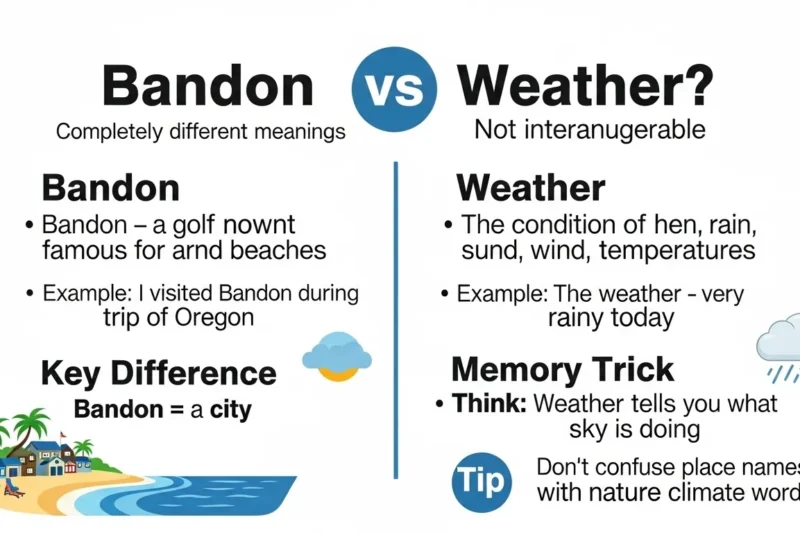 Bandon VS Weather?

Completely different meanings

Not interanugerable

Bandon

• Bandon – a golf nownt famous for arnd beaches

• Example: I visited Bandon during trip of Oregon

Key Difference

Bandon = a city

Weather

• The condition of hen, rain, sund, wind, temperatures

• Example: The weather - very rainy today

Memory Trick

• Think: Weather tells you what sky is doing

Tip

Don't confuse place names with nature climate word